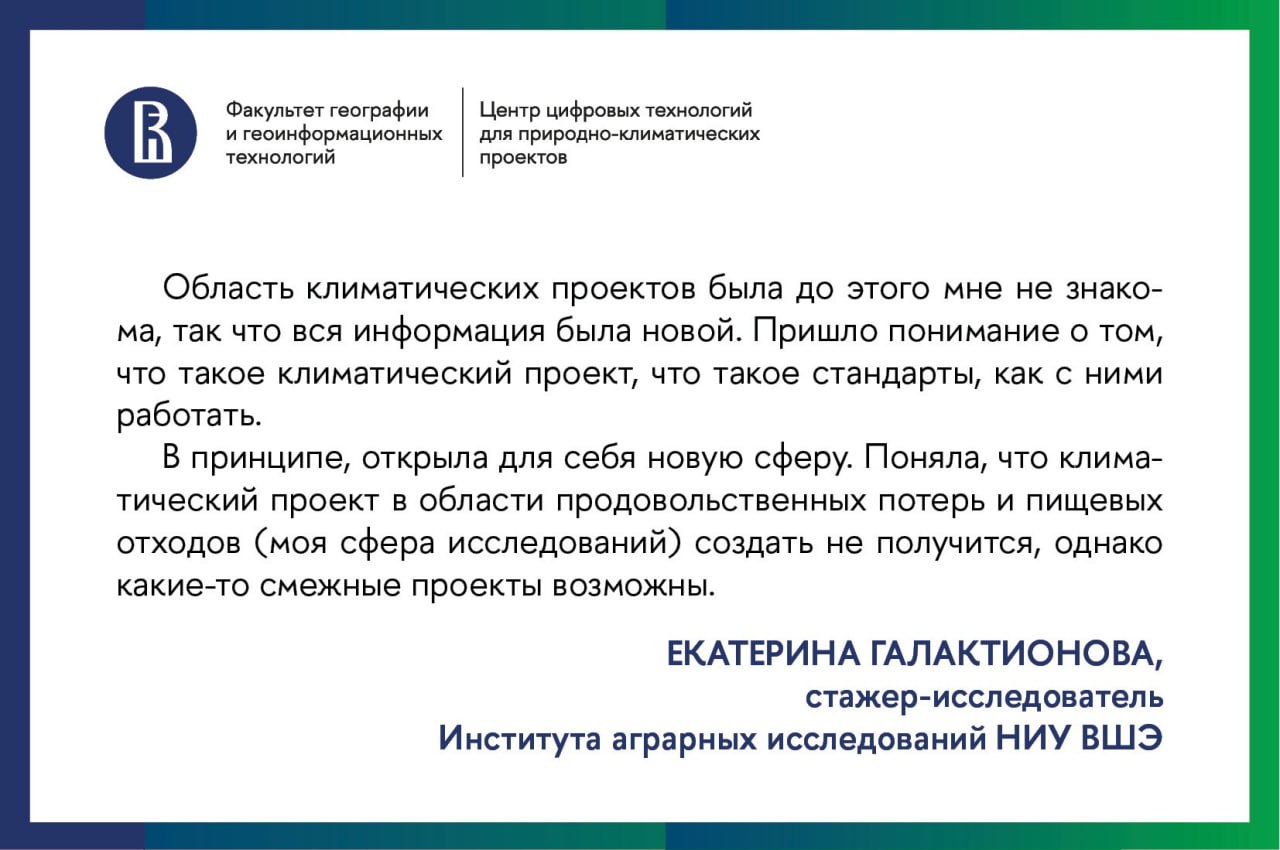 Факультет географии и геоинформационных технологий

Центр цифровых технологий для природно-климатических проектов

Область климатических проектов была до этого мне не знакома, так что вся информация была новой. Пришло понимание о том, что такое климатический проект, что такое стандарты, как с ними работать.

В принципе, открыла для себя новую сферу. Поняла, что климатический проект в области продовольственных потерь и пищевых отходов (моя сфера исследований) создать не получится, однако какие-то смежные проекты возможны.

ЕКАТЕРИНА ГАЛАКТИОНОВА,
стажер-исследователь
Института аграрных исследований НИУ ВШЭ